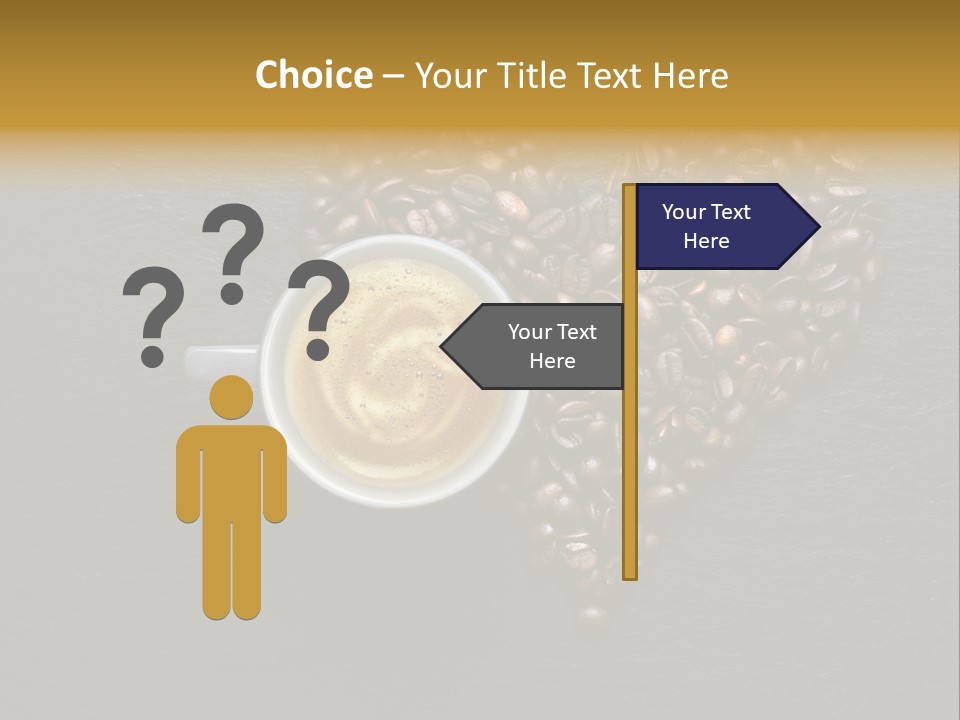 Choice – Your Title Text Here

? ? ?

Your Text Here

Your Text Here